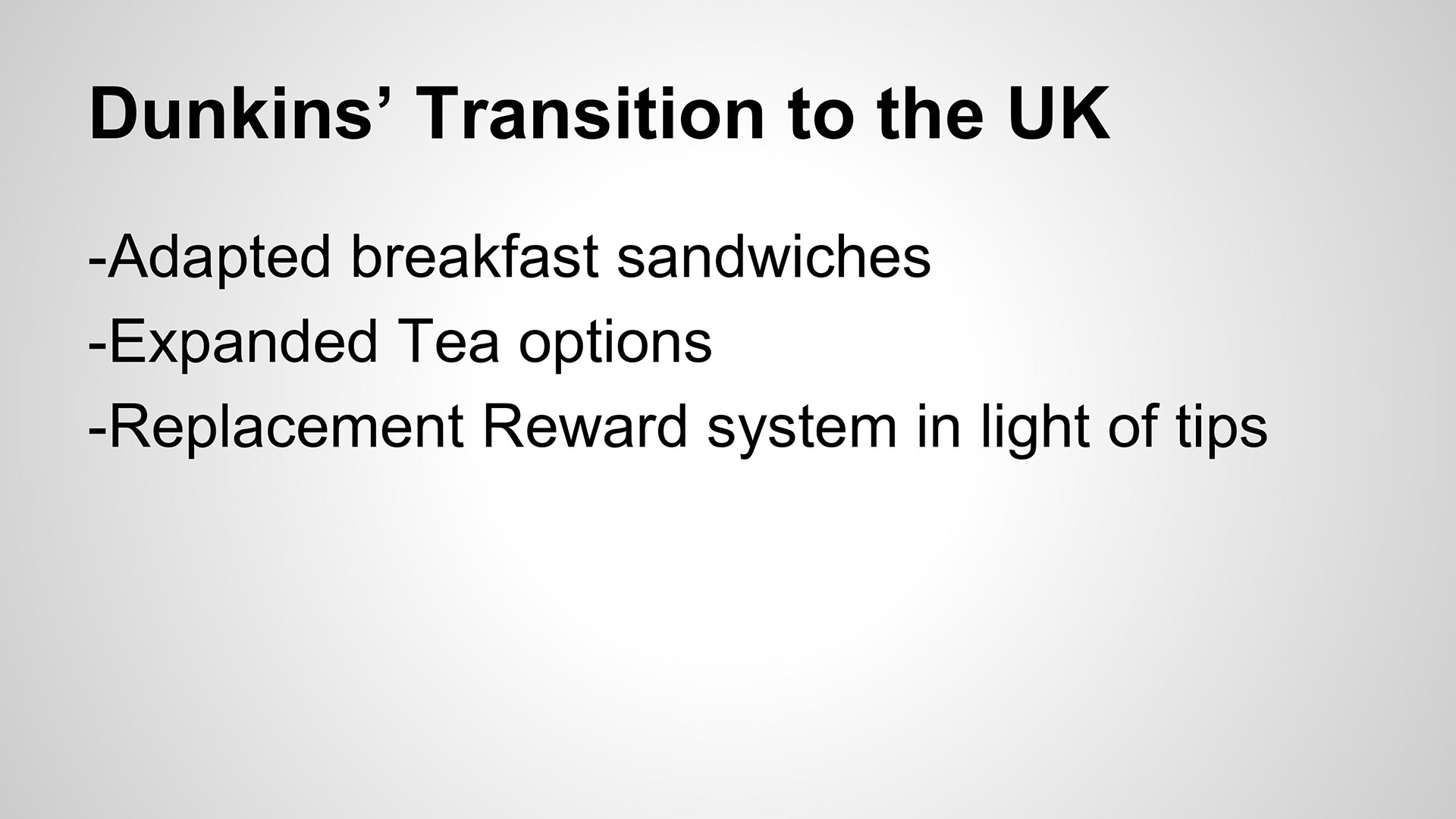 Dunkins’ Transition to the UK

-Adapted breakfast sandwiches
-Expanded Tea options
-Replacement Reward system in light of tips